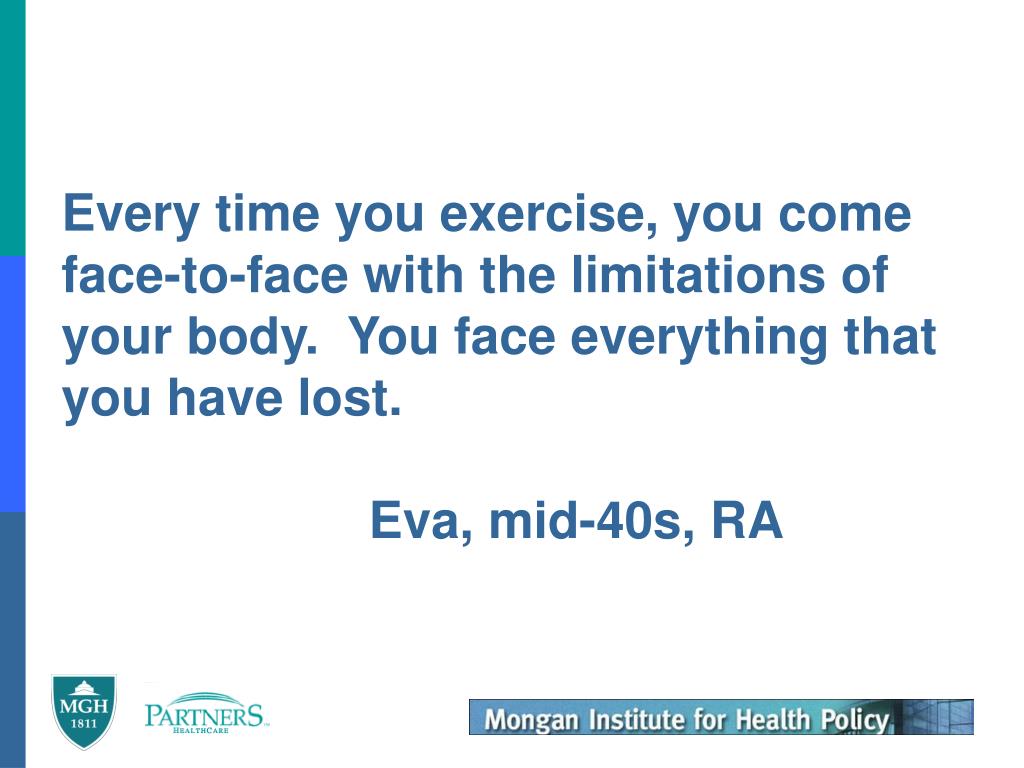 Every time you exercise, you come face-to-face with the limitations of your body.  You face everything that you have lost.

Eva, mid-40s, RA

MGH
1811

PARTNERS
HEALTHCARE

Mongan Institute for Health Policy